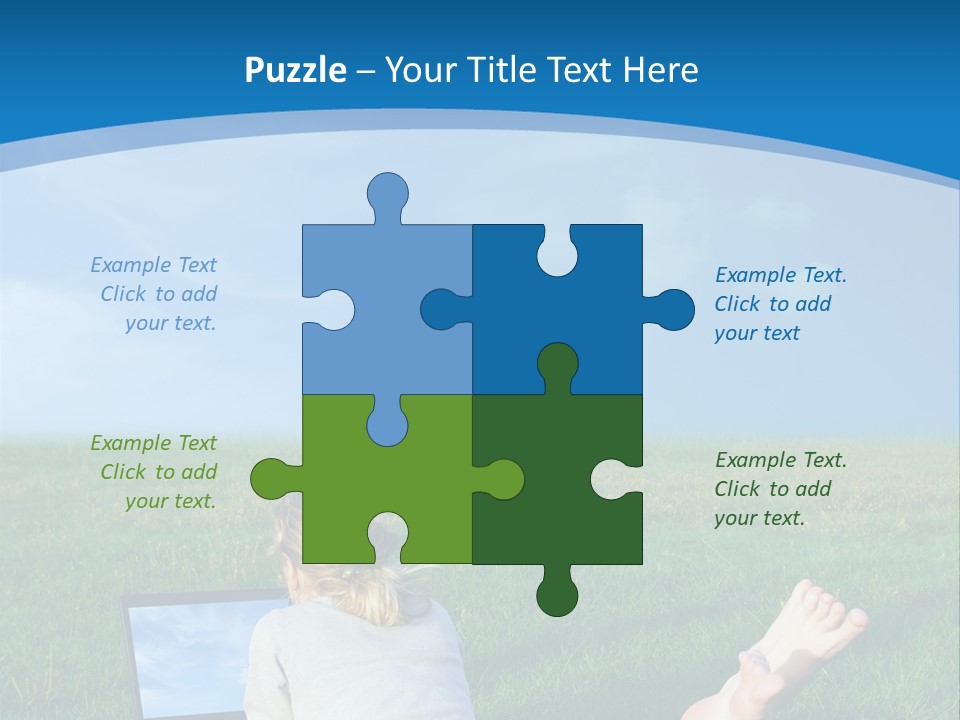 Puzzle – Your Title Text Here

Example Text
Click to add
your text.

Example Text.
Click to add
your text

Example Text
Click to add
your text.

Example Text.
Click to add
your text.